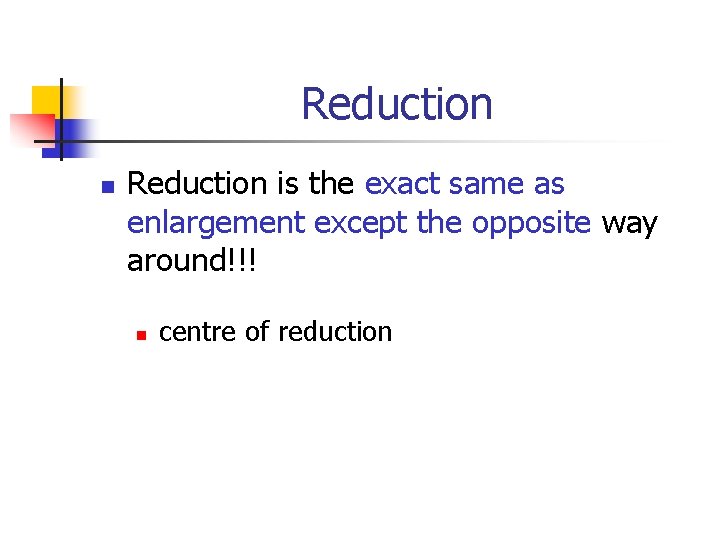 Reduction

Reduction is the exact same as enlargement except the opposite way around!!!

centre of reduction